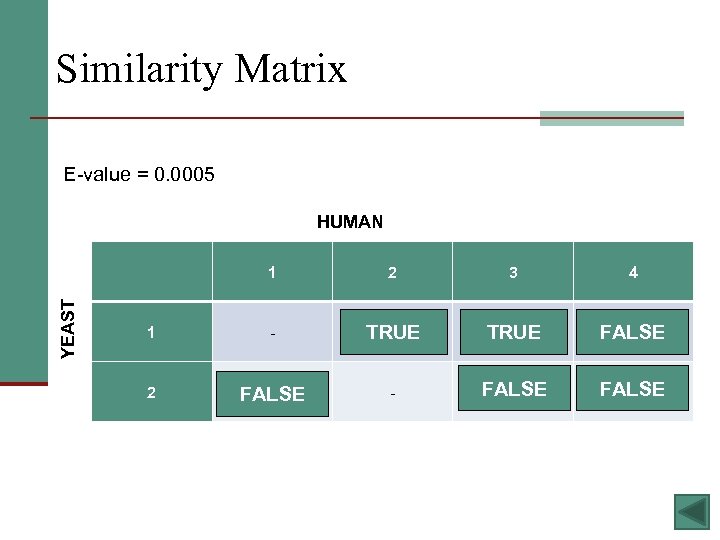 Similarity Matrix

E-value = 0.0005

HUMAN

YEAST

| | 1 | 2 | 3 | 4 |
|---|---|---|---|---|
| 1 | - | TRUE | TRUE | FALSE |
| 2 | FALSE | - | FALSE | FALSE |